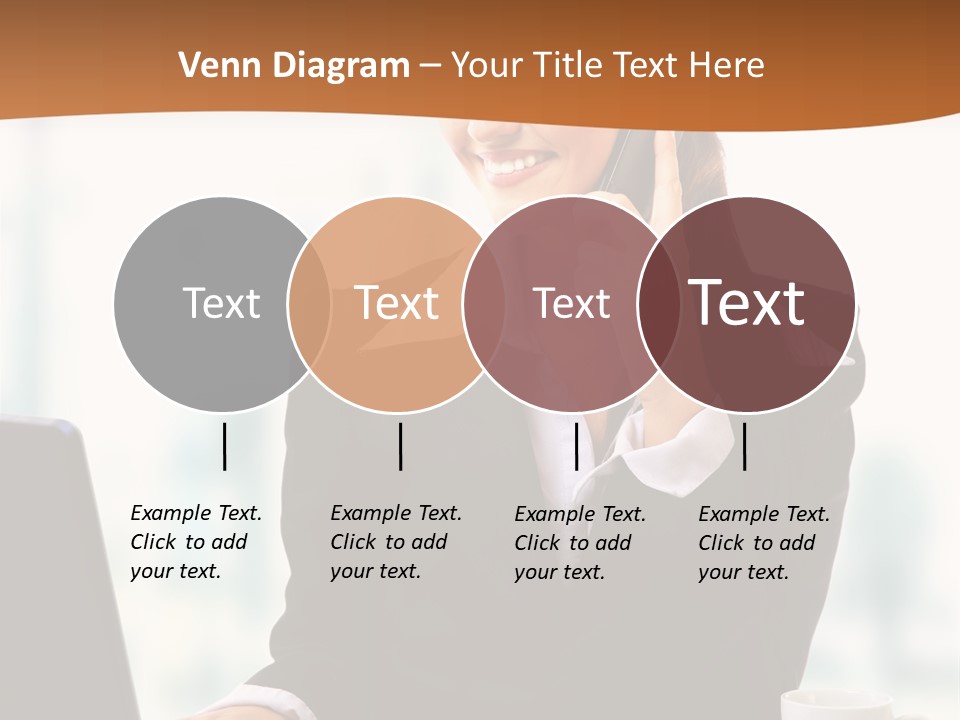 Venn Diagram – Your Title Text Here

Text

Text

Text

Text

Example Text. Click to add your text.

Example Text. Click to add your text.

Example Text. Click to add your text.

Example Text. Click to add your text.